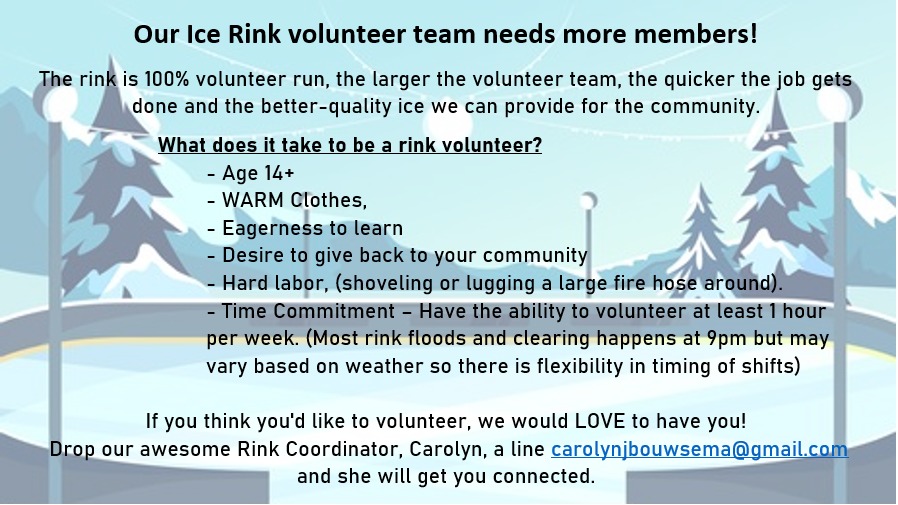 Our Ice Rink volunteer team needs more members!

The rink is 100% volunteer run, the larger the volunteer team, the quicker the job gets done and the better-quality ice we can provide for the community.

What does it take to be a rink volunteer?

- Age 14+
- WARM Clothes,
- Eagerness to learn
- Desire to give back to your community
- Hard labor, (shoveling or lugging a large fire hose around).
- Time Commitment – Have the ability to volunteer at least 1 hour per week. (Most rink floods and clearing happens at 9pm but may vary based on weather so there is flexibility in timing of shifts)

If you think you'd like to volunteer, we would LOVE to have you!
Drop our awesome Rink Coordinator, Carolyn, a line carolynjbouwsema@gmail.com and she will get you connected.